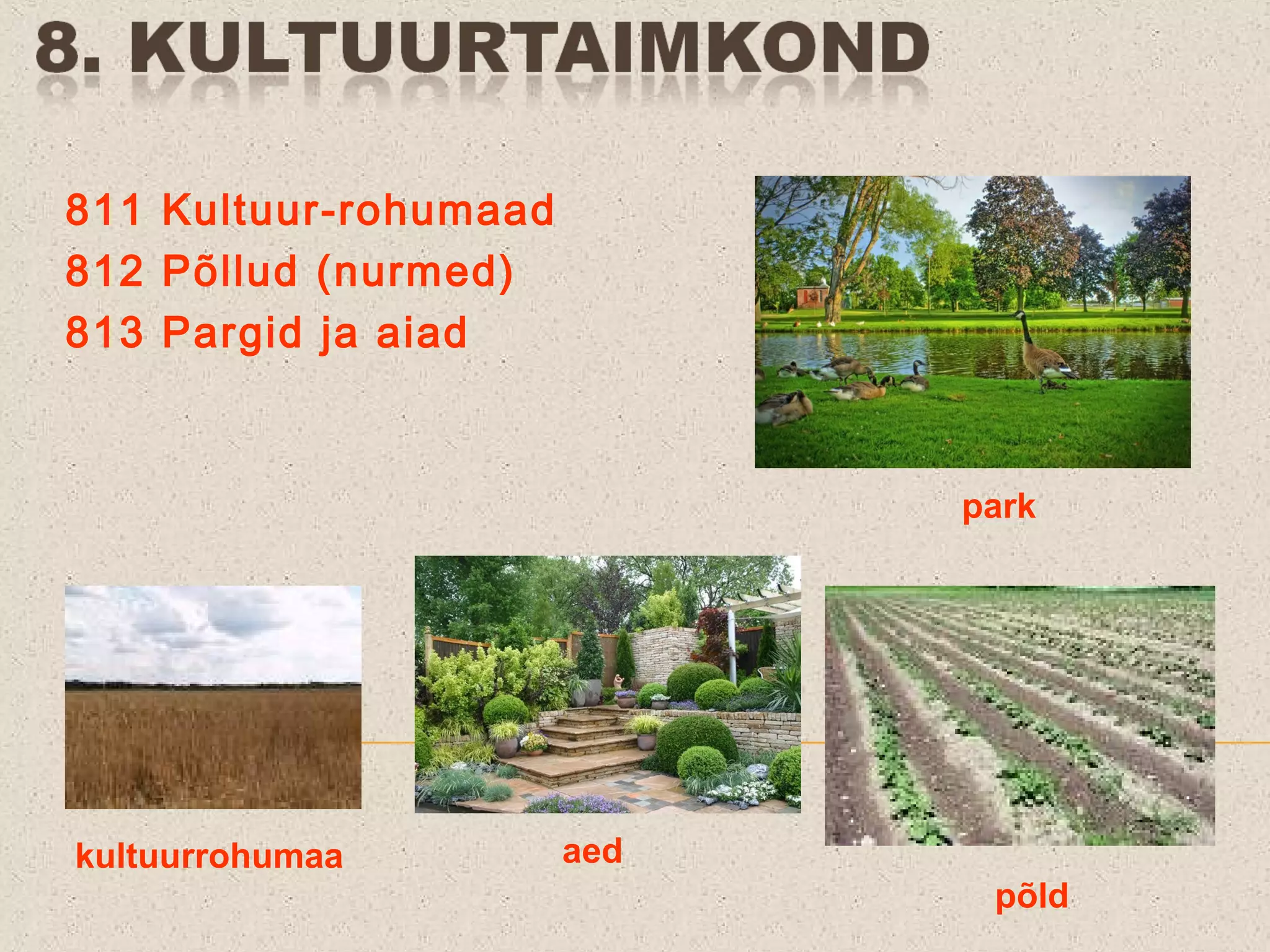 8. KULTUURTAIMKOND

811 Kultuur-rohumaad
812 Põllud (nurmed)
813 Pargid ja aiad

park

kultuurrohumaa

aed

põld